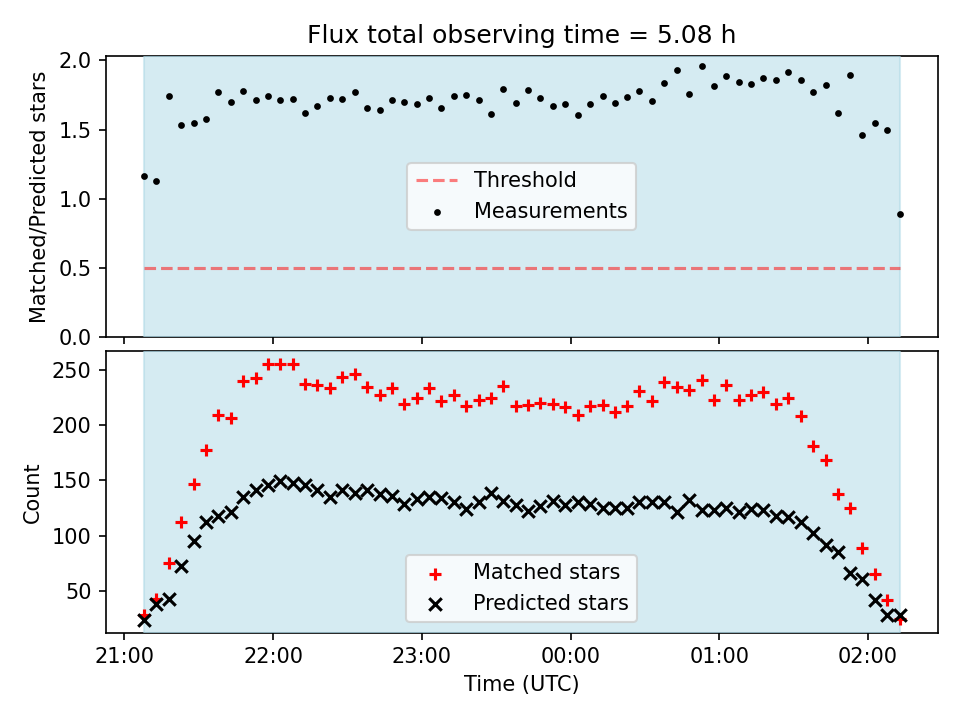 Flux total observing time = 5.08 h

Matched/Predicted stars

2.0
1.5
1.0
0.5
0.0

Threshold
Measurements

Count

250
200
150
100
50

Matched stars
Predicted stars

21:00
22:00
23:00
00:00
01:00
02:00

Time (UTC)